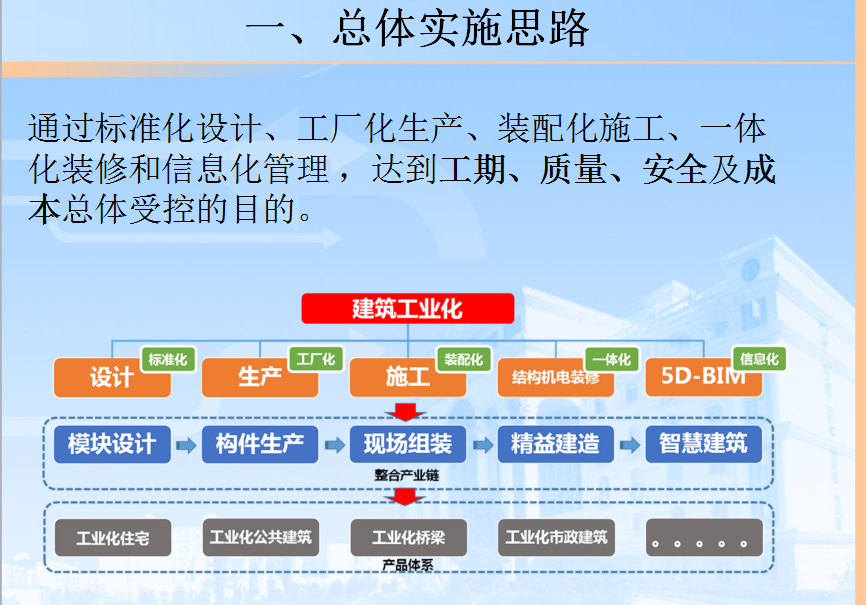 一、总体实施思路

通过标准化设计、工厂化生产、装配化施工、一体化装修和信息化管理，达到工期、质量、安全及成本总体受控的目的。

建筑工业化

设计 标准化
生产 工厂化
施工 装配化
结构机电装修 一体化
5D-BIM 信息化

模块设计 构件生产 现场组装 精益建造 智慧建筑
整合产业链

工业化住宅 工业化公共建筑 工业化桥梁 工业化市政建筑 。。。。。
产品体系